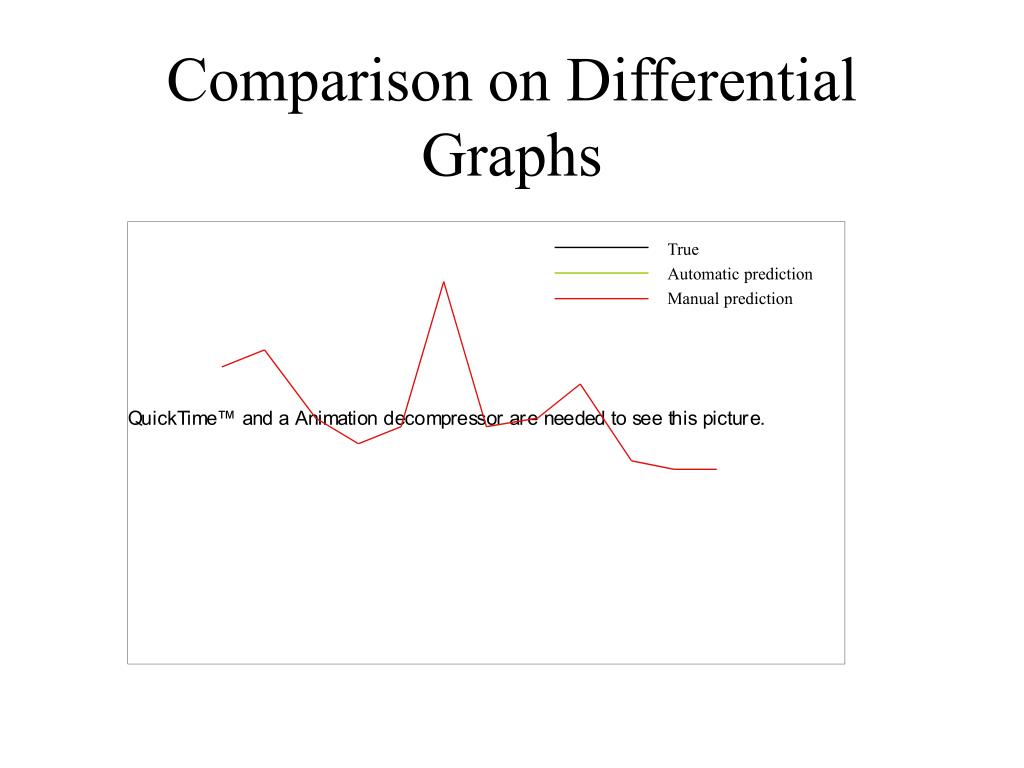 Comparison on Differential Graphs

True
Automatic prediction
Manual prediction

QuickTime™ and a Animation decompressor are needed to see this picture.